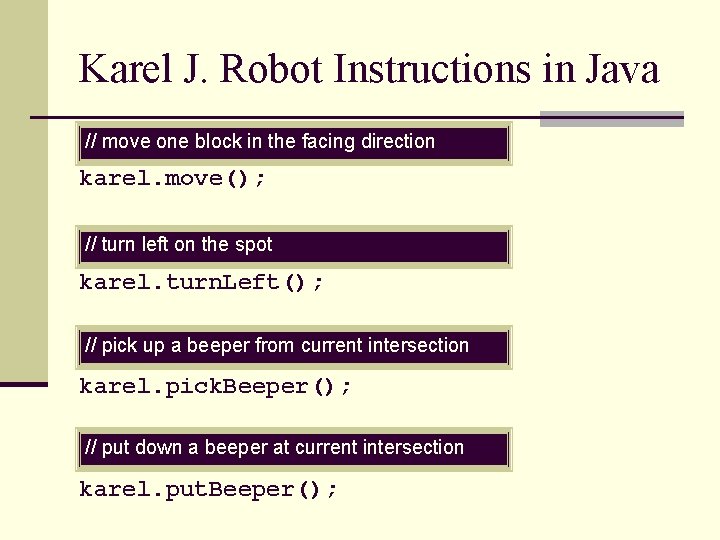 Karel J. Robot Instructions in Java

// move one block in the facing direction

karel.move();

// turn left on the spot

karel.turnLeft();

// pick up a beeper from current intersection

karel.pickBeeper();

// put down a beeper at current intersection

karel.putBeeper();